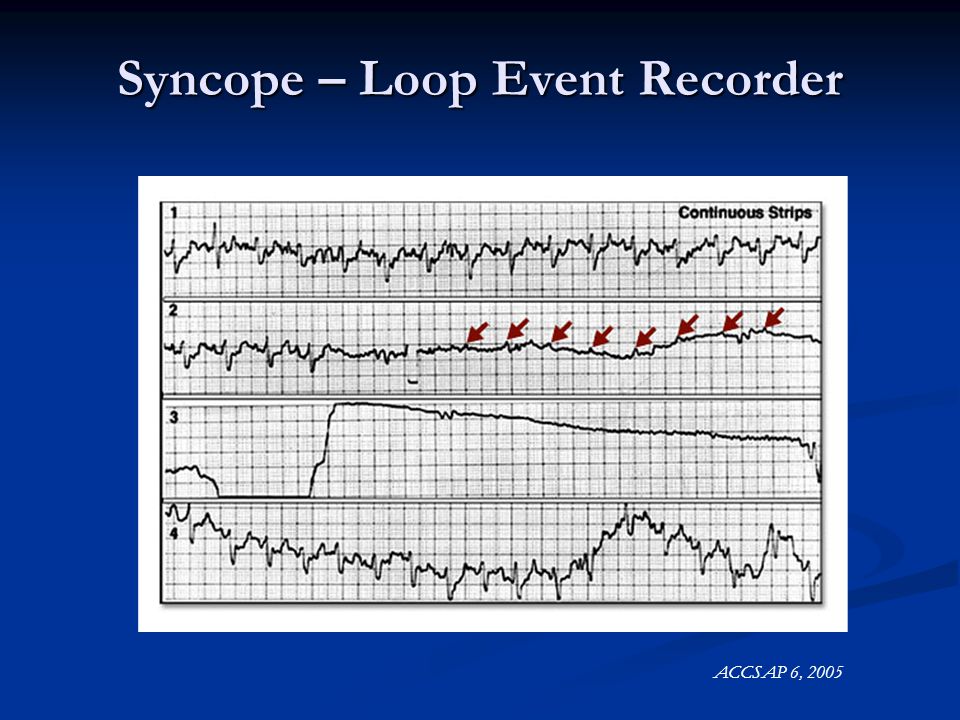 Syncope – Loop Event Recorder

1

Continuous Strips

2

3

4

ACCSAP 6, 2005